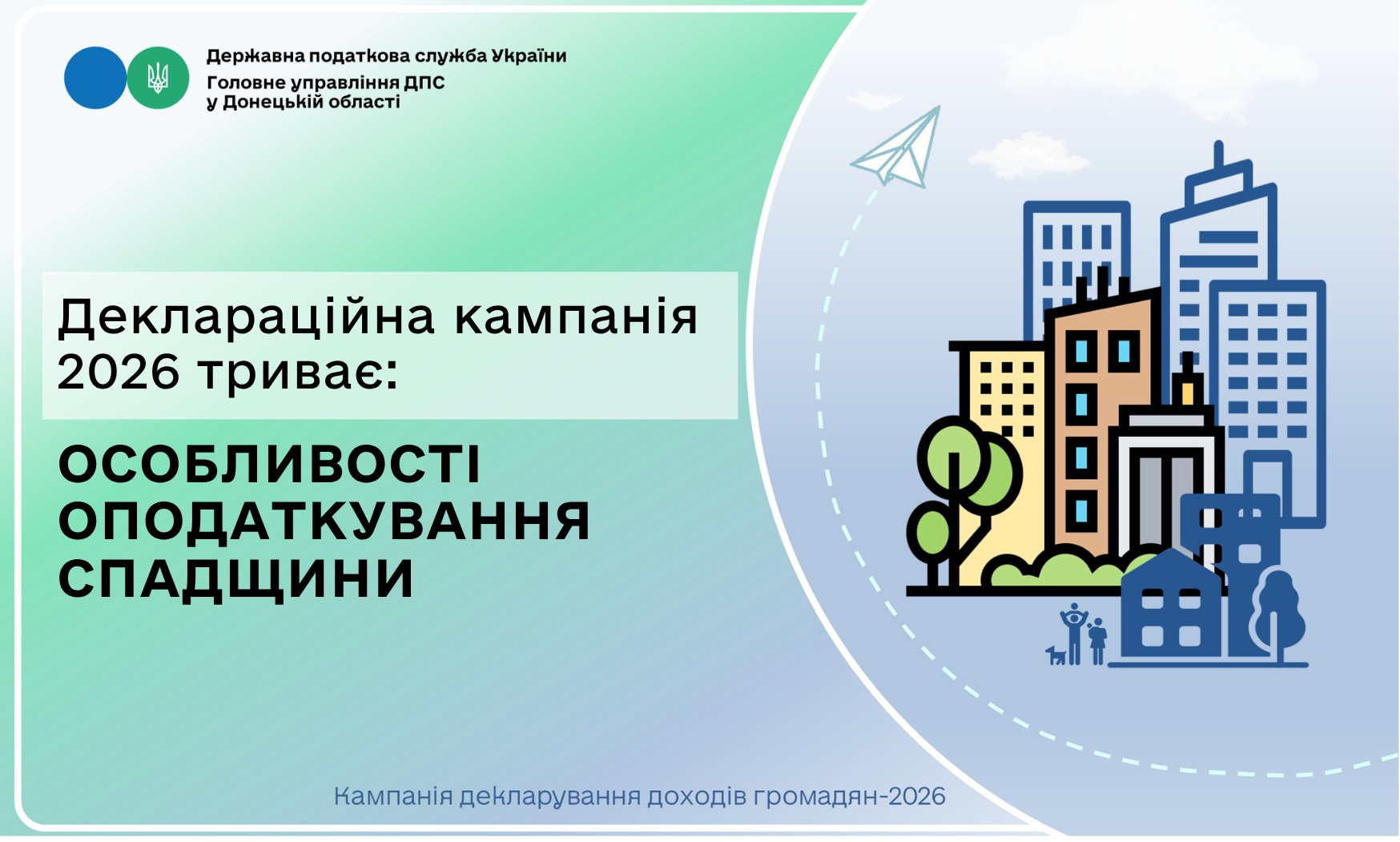 Державна податкова служба України
Головне управління ДПС
у Донецькій області

Деклараційна кампанія 2026 триває:

ОСОБЛИВОСТІ ОПОДАТКУВАННЯ СПАДЩИНИ

Кампанія декларування доходів громадян-2026